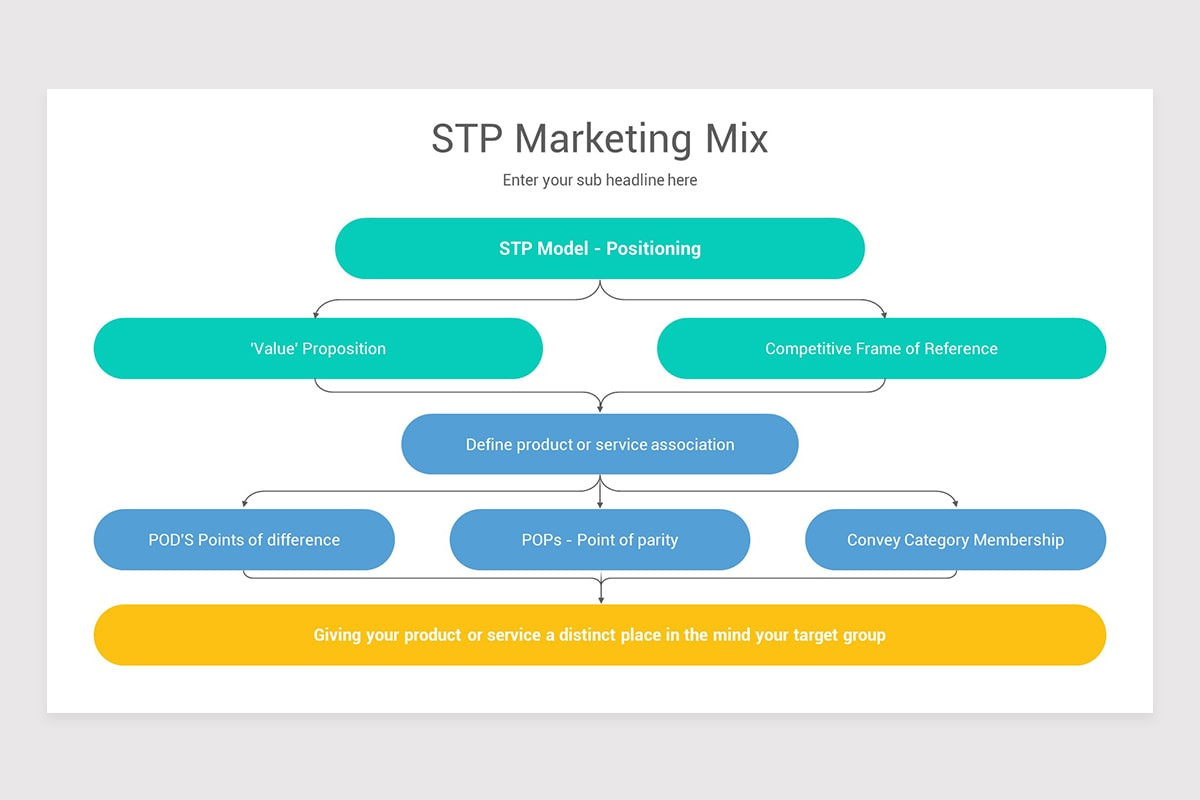 STP Marketing Mix

Enter your sub headline here

STP Model - Positioning

'Value' Proposition

Competitive Frame of Reference

Define product or service association

POD'S Points of difference

POPs - Point of parity

Convey Category Membership

Giving your product or service a distinct place in the mind your target group